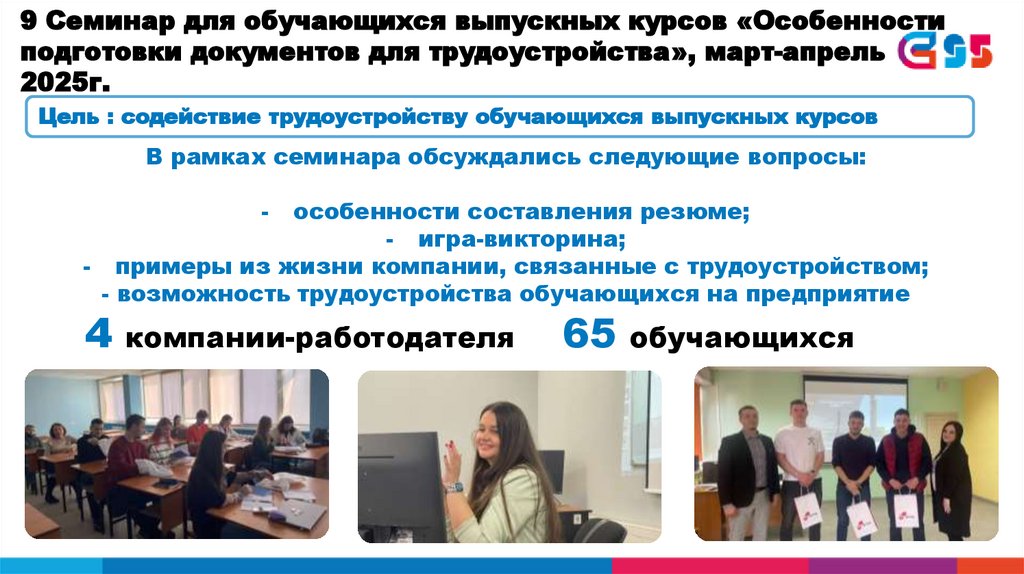 9 Семинар для обучающихся выпускных курсов «Особенности подготовки документов для трудоустройства», март-апрель 2025г.

Цель : содействие трудоустройству обучающихся выпускных курсов

В рамках семинара обсуждались следующие вопросы:

- особенности составления резюме;
- игра-викторина;
- примеры из жизни компании, связанные с трудоустройством;
- возможность трудоустройства обучающихся на предприятие

4 компании-работодателя 65 обучающихся